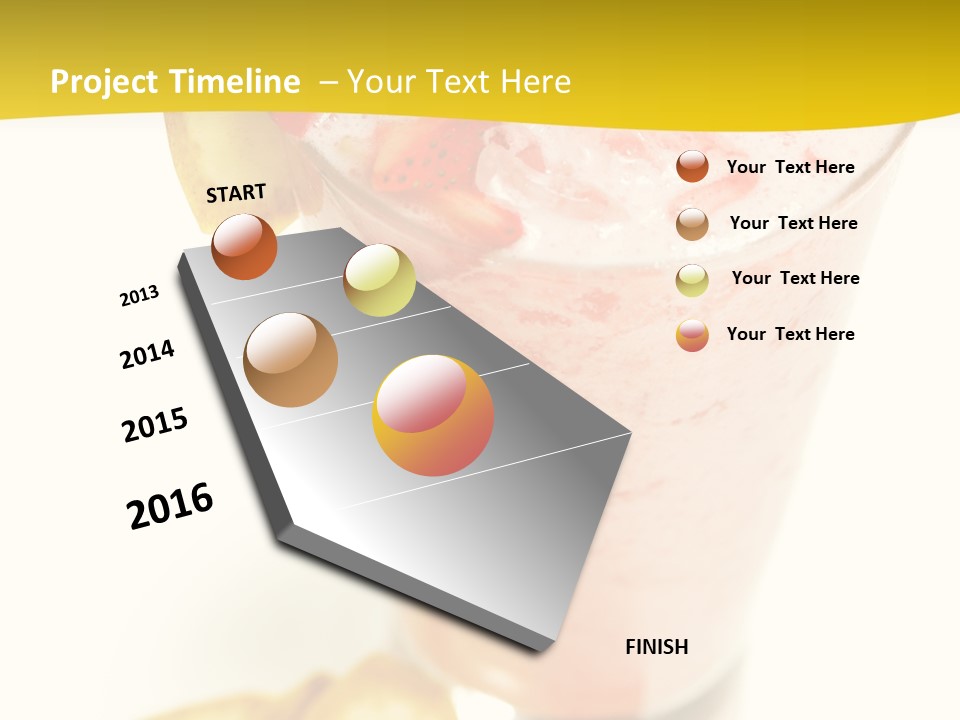 Project Timeline – Your Text Here

START

2013

2014

2015

2016

FINISH

Your Text Here

Your Text Here

Your Text Here

Your Text Here